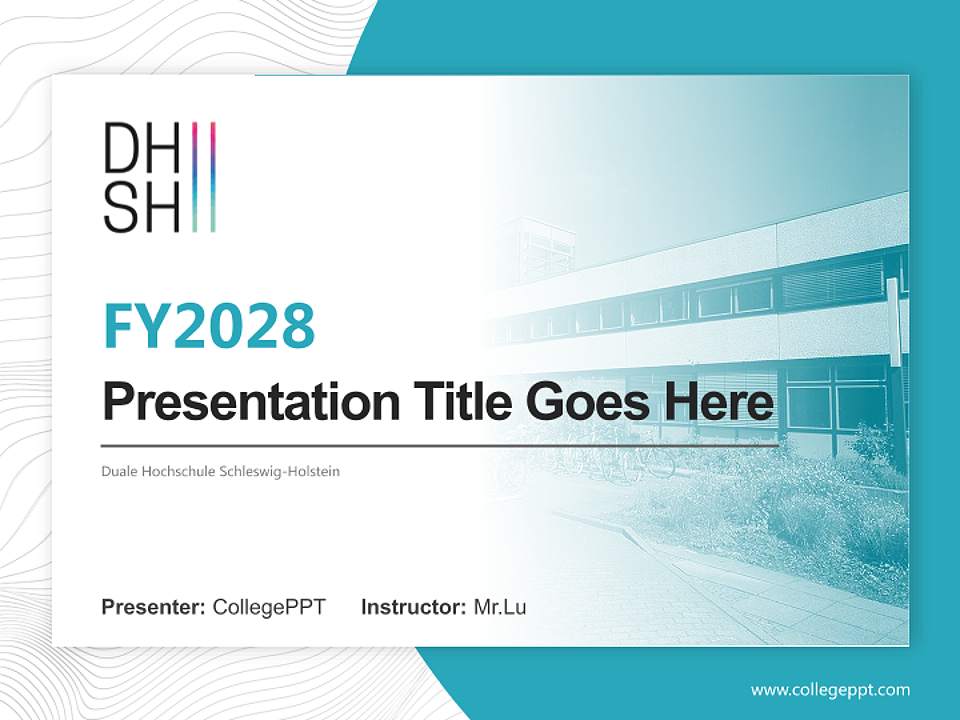 DH
SH

FY2028

Presentation Title Goes Here

Duale Hochschule Schleswig-Holstein

Presenter: CollegePPT Instructor: Mr.Lu

www.collegeppt.com